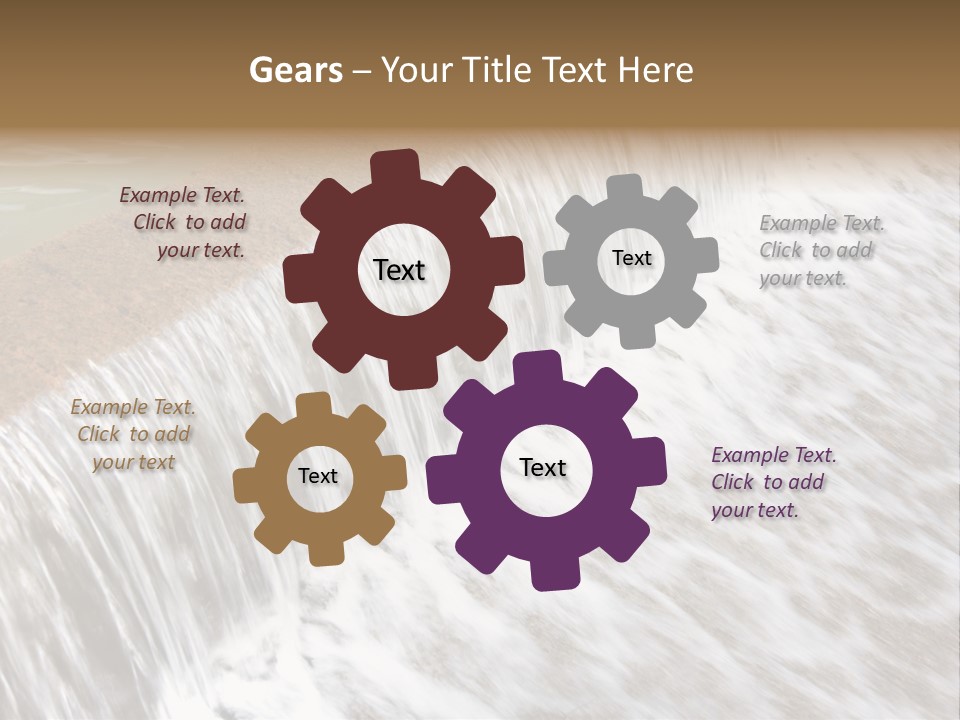 Gears – Your Title Text Here

Example Text. Click to add your text.

Text

Text

Example Text. Click to add your text.

Example Text. Click to add your text

Text

Text

Example Text. Click to add your text.